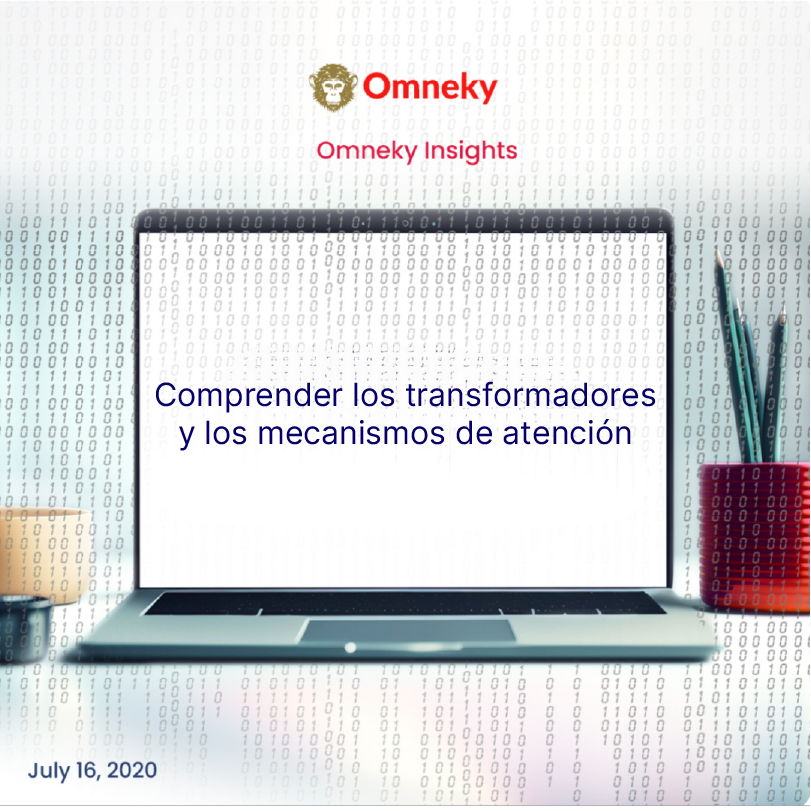 Omneky

Omneky Insights

Comprender los transformadores y los mecanismos de atención

July 16, 2020